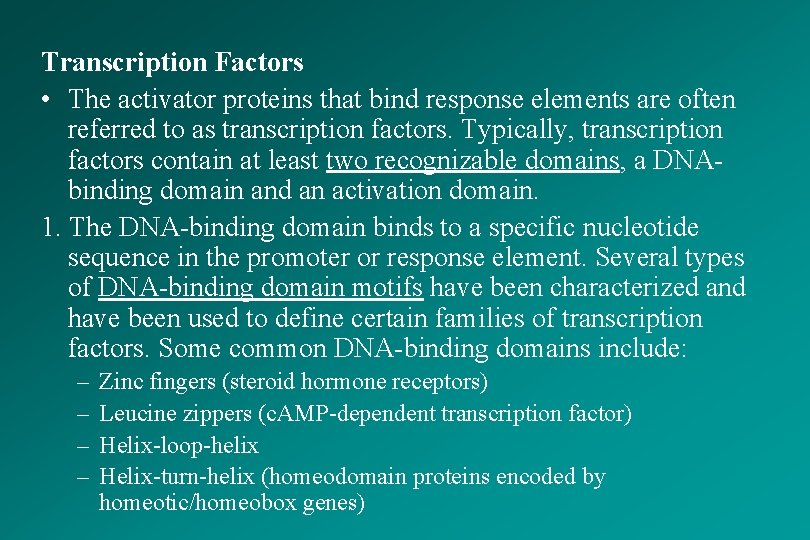 Transcription Factors

• The activator proteins that bind response elements are often referred to as transcription factors. Typically, transcription factors contain at least two recognizable domains, a DNA-binding domain and an activation domain.

1. The DNA-binding domain binds to a specific nucleotide sequence in the promoter or response element. Several types of DNA-binding domain motifs have been characterized and have been used to define certain families of transcription factors. Some common DNA-binding domains include:

– Zinc fingers (steroid hormone receptors)
– Leucine zippers (cAMP-dependent transcription factor)
– Helix-loop-helix
– Helix-turn-helix (homeodomain proteins encoded by homeotic/homeobox genes)